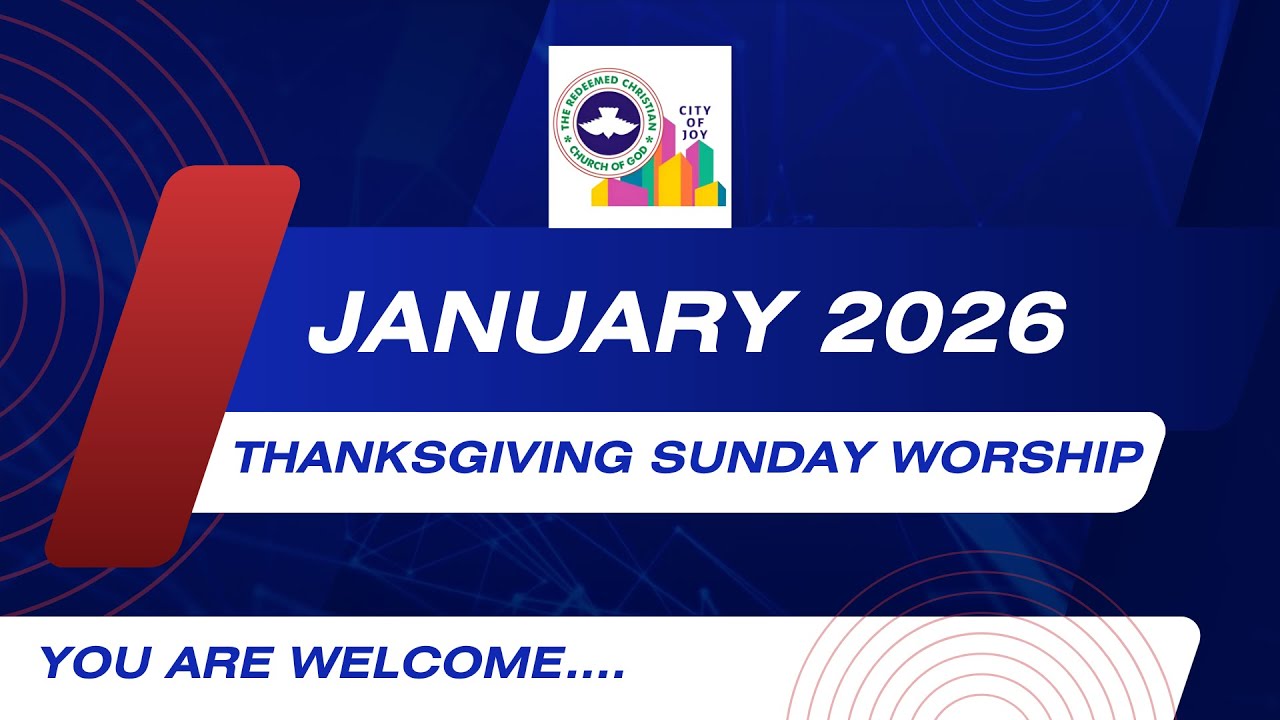 THE REDEEMED CHRISTIAN CHURCH OF GOD

CITY OF JOY

JANUARY 2026

THANKSGIVING SUNDAY WORSHIP

YOU ARE WELCOME....